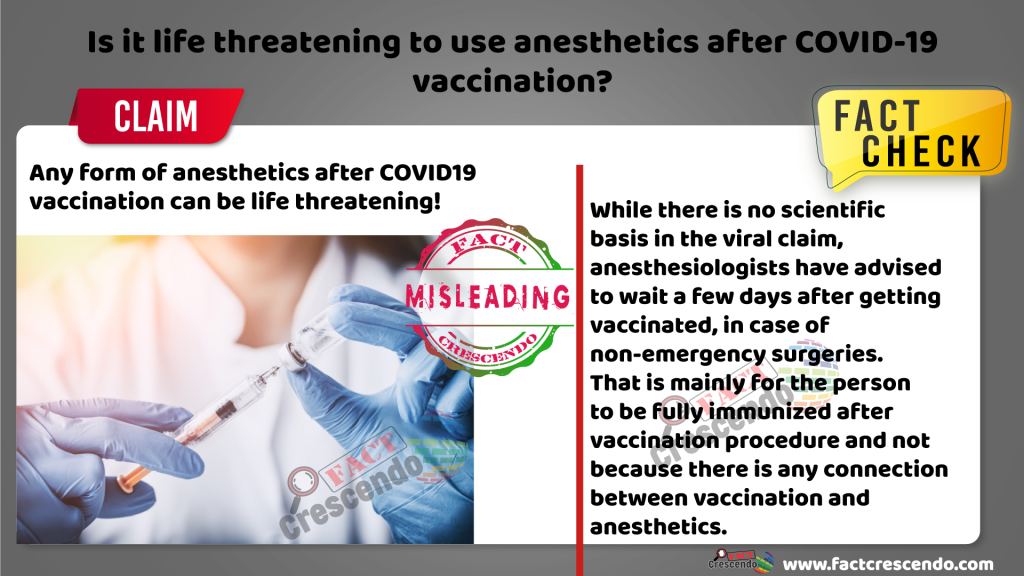 Is it life threatening to use anesthetics after COVID-19 vaccination?

CLAIM

FACT CHECK

Any form of anesthetics after COVID19 vaccination can be life threatening!

FACT
MISLEADING
CRESCENDO

FACT
Crescendo

While there is no scientific basis in the viral claim, anesthesiologists have advised to wait a few days after getting vaccinated, in case of non-emergency surgeries. That is mainly for the person to be fully immunized after vaccination procedure and not because there is any connection between vaccination and anesthetics.

FACT
Crescendo

FACT
Crescendo
www.factcrescendo.com